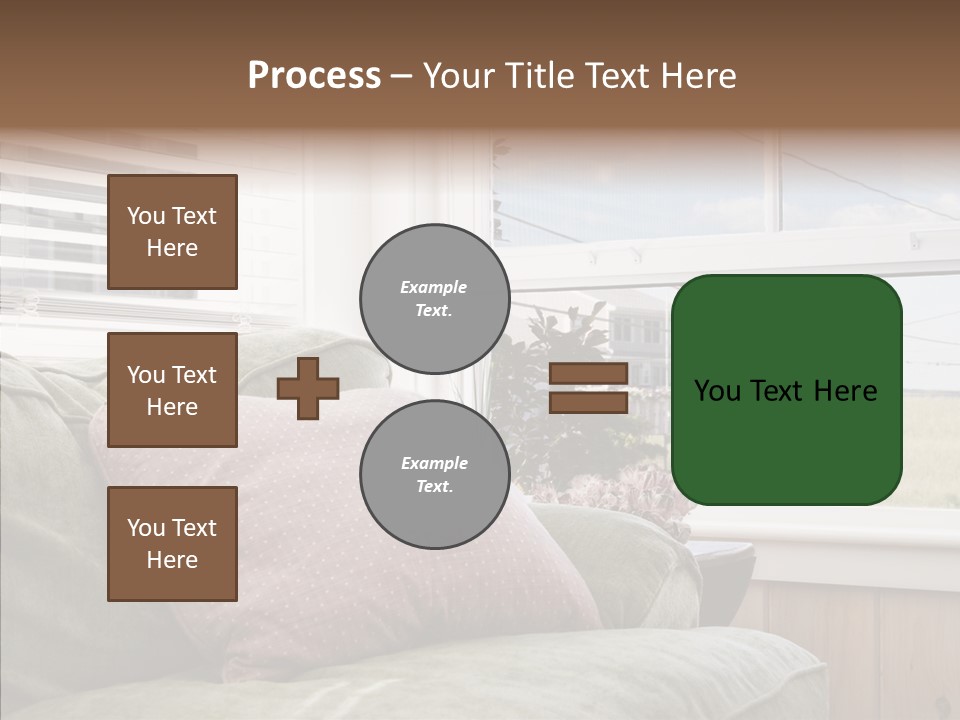 Process – Your Title Text Here

You Text Here

You Text Here

You Text Here

Example Text.

Example Text.

You Text Here